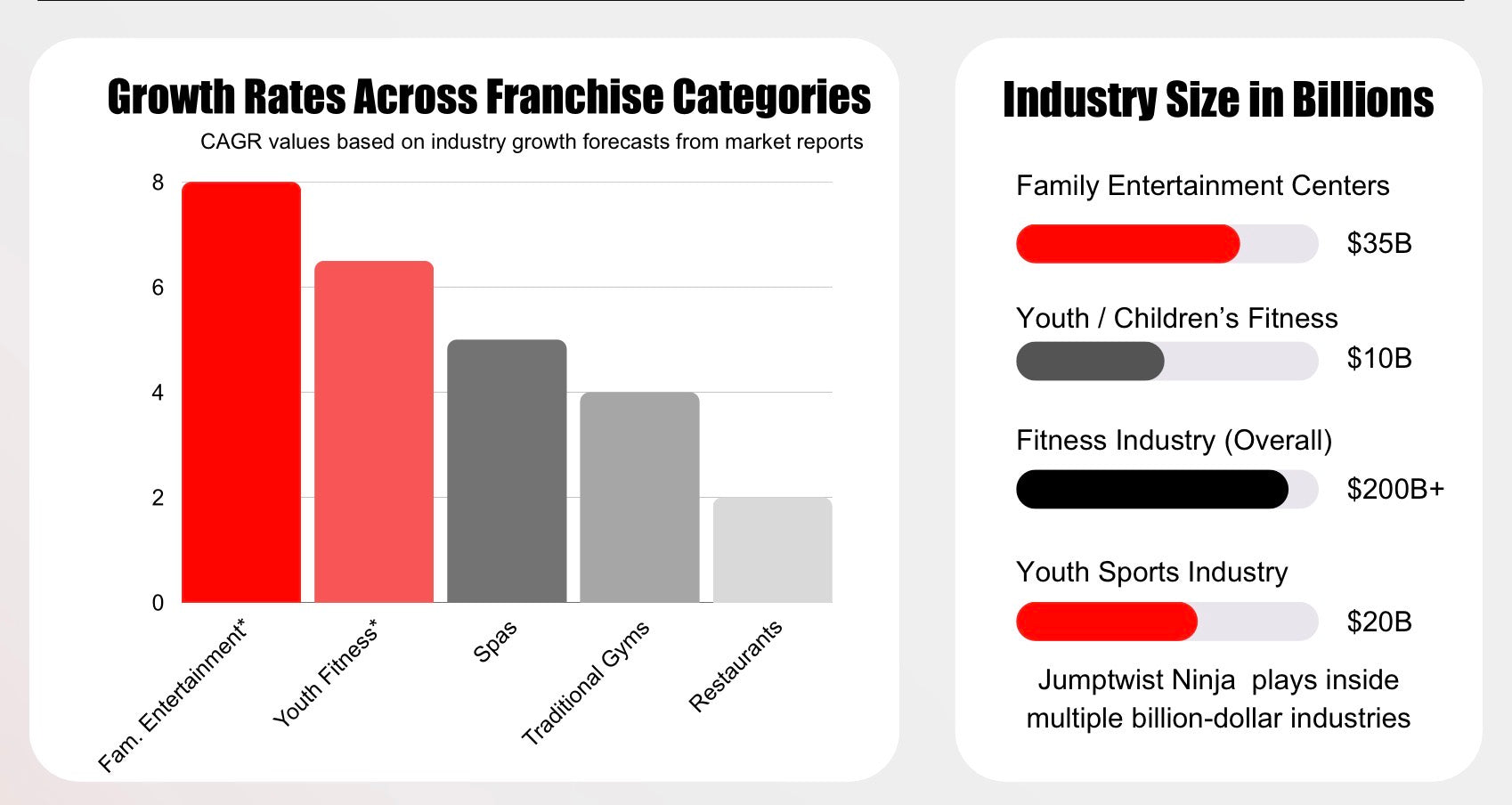 Growth Rates Across Franchise Categories

CAGR values based on industry growth forecasts from market reports

8
6
4
2
0

Fam. Entertainment*
Youth Fitness*
Spas
Traditional Gyms
Restaurants

Industry Size in Billions

Family Entertainment Centers
$35B

Youth / Children's Fitness
$10B

Fitness Industry (Overall)
$200B+

Youth Sports Industry
$20B

Jumptwist Ninja plays inside multiple billion-dollar industries